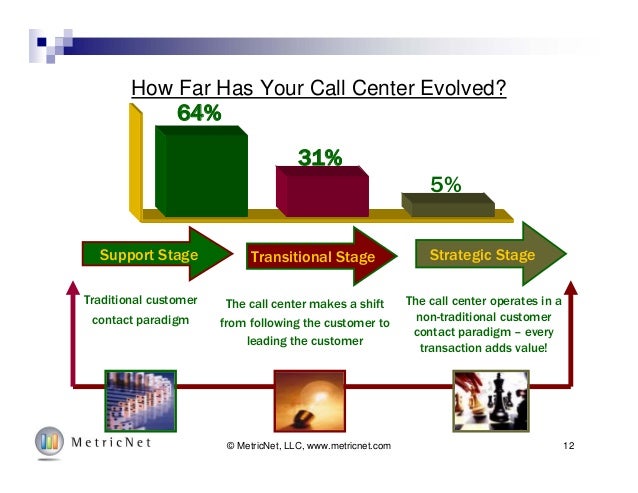 How Far Has Your Call Center Evolved?

64%

31%

5%

Support Stage

Transitional Stage

Strategic Stage

Traditional customer contact paradigm

The call center makes a shift from following the customer to leading the customer

The call center operates in a non-traditional customer contact paradigm – every transaction adds value!

MetricNet

© MetricNet, LLC, www.metricnet.com

12